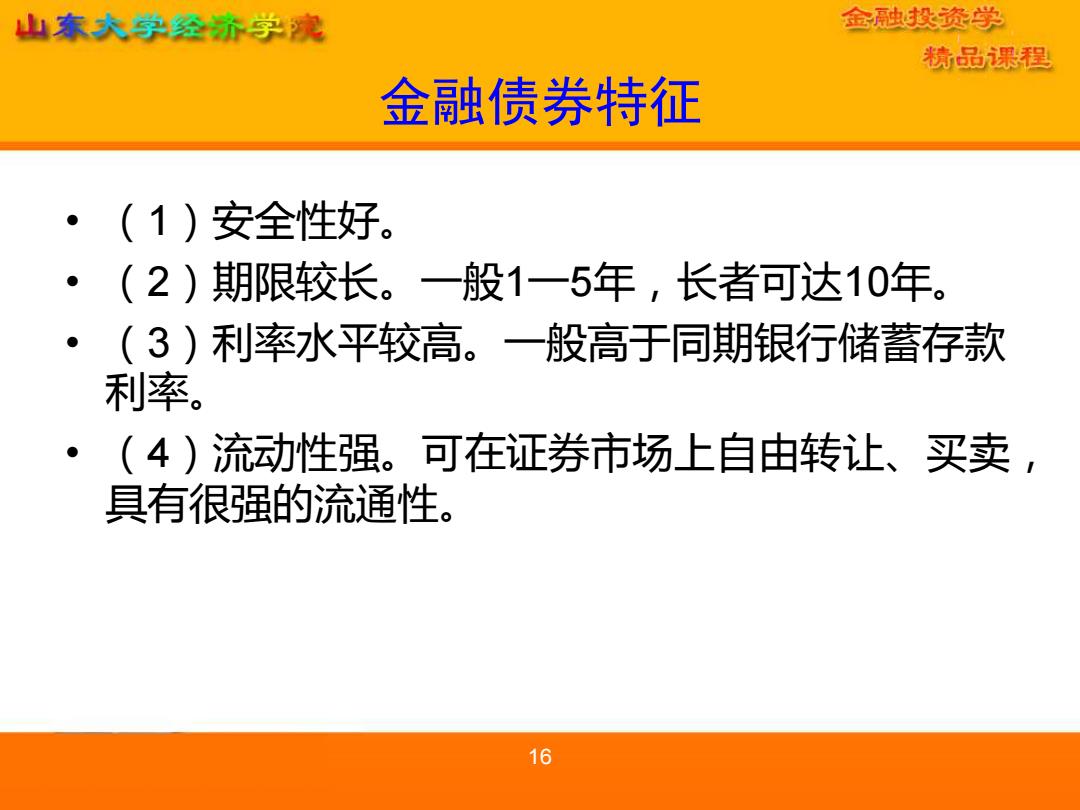 山东大学经济学院

金融投资学
精品课程

金融债券特征

• （1）安全性好。
• （2）期限较长。一般1—5年，长者可达10年。
• （3）利率水平较高。一般高于同期银行储蓄存款利率。
• （4）流动性强。可在证券市场上自由转让、买卖，具有很强的流通性。

16